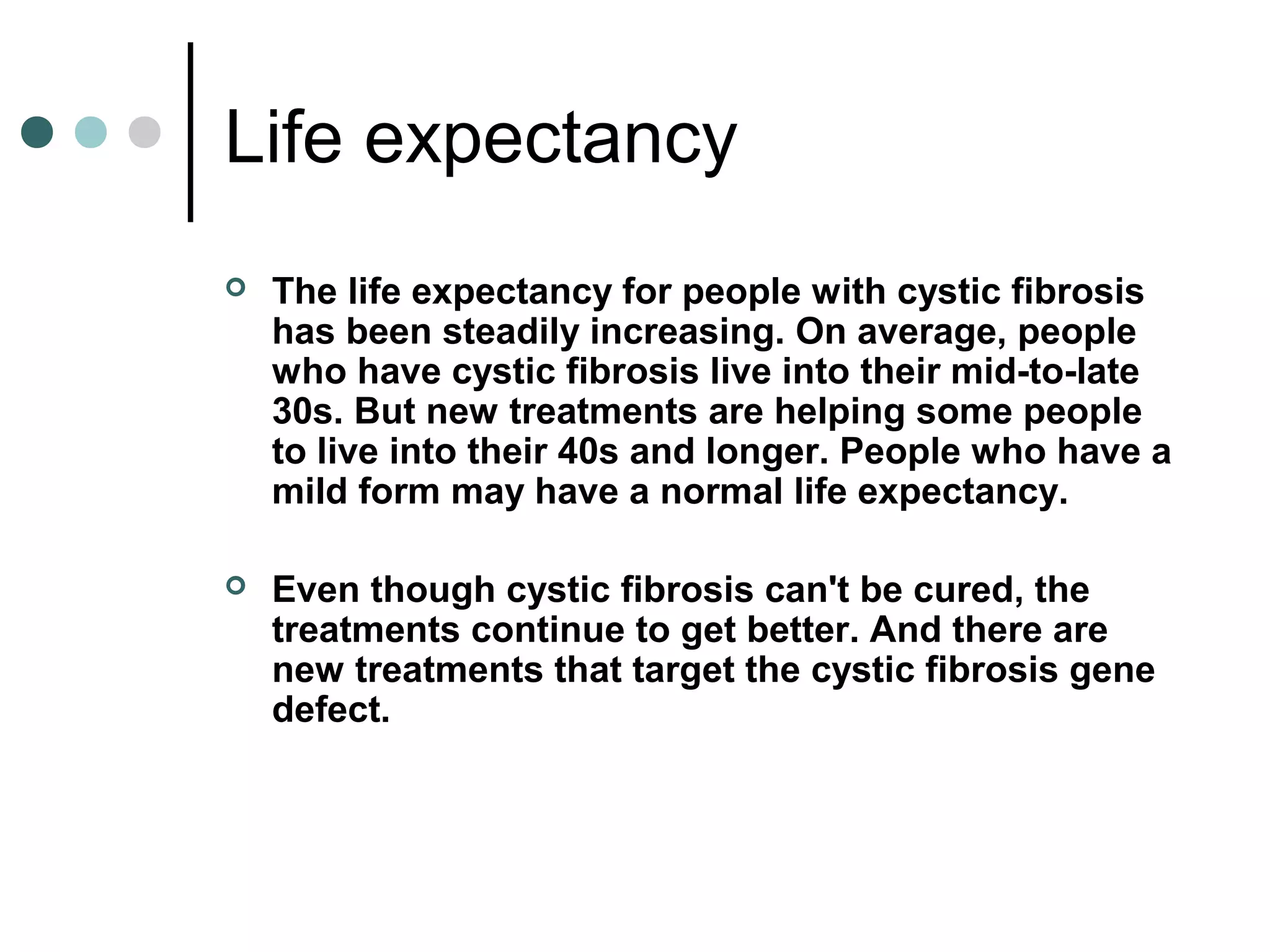 Life expectancy

The life expectancy for people with cystic fibrosis has been steadily increasing. On average, people who have cystic fibrosis live into their mid-to-late 30s. But new treatments are helping some people to live into their 40s and longer. People who have a mild form may have a normal life expectancy.

Even though cystic fibrosis can't be cured, the treatments continue to get better. And there are new treatments that target the cystic fibrosis gene defect.